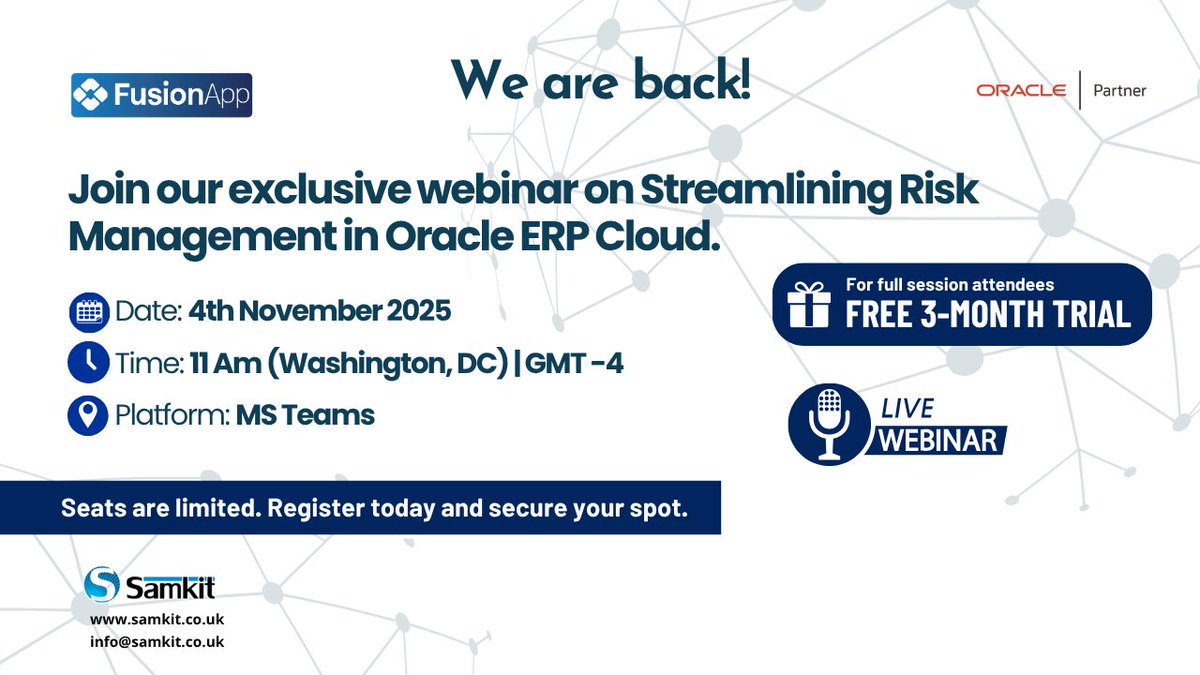 FusionApp

We are back!

ORACLE | Partner

Join our exclusive webinar on Streamlining Risk Management in Oracle ERP Cloud.

Date: 4th November 2025

Time: 11 Am (Washington, DC) | GMT -4

Platform: MS Teams

For full session attendees
FREE 3-MONTH TRIAL

LIVE
WEBINAR

Seats are limited. Register today and secure your spot.

Samkit
www.samkit.co.uk
info@samkit.co.uk